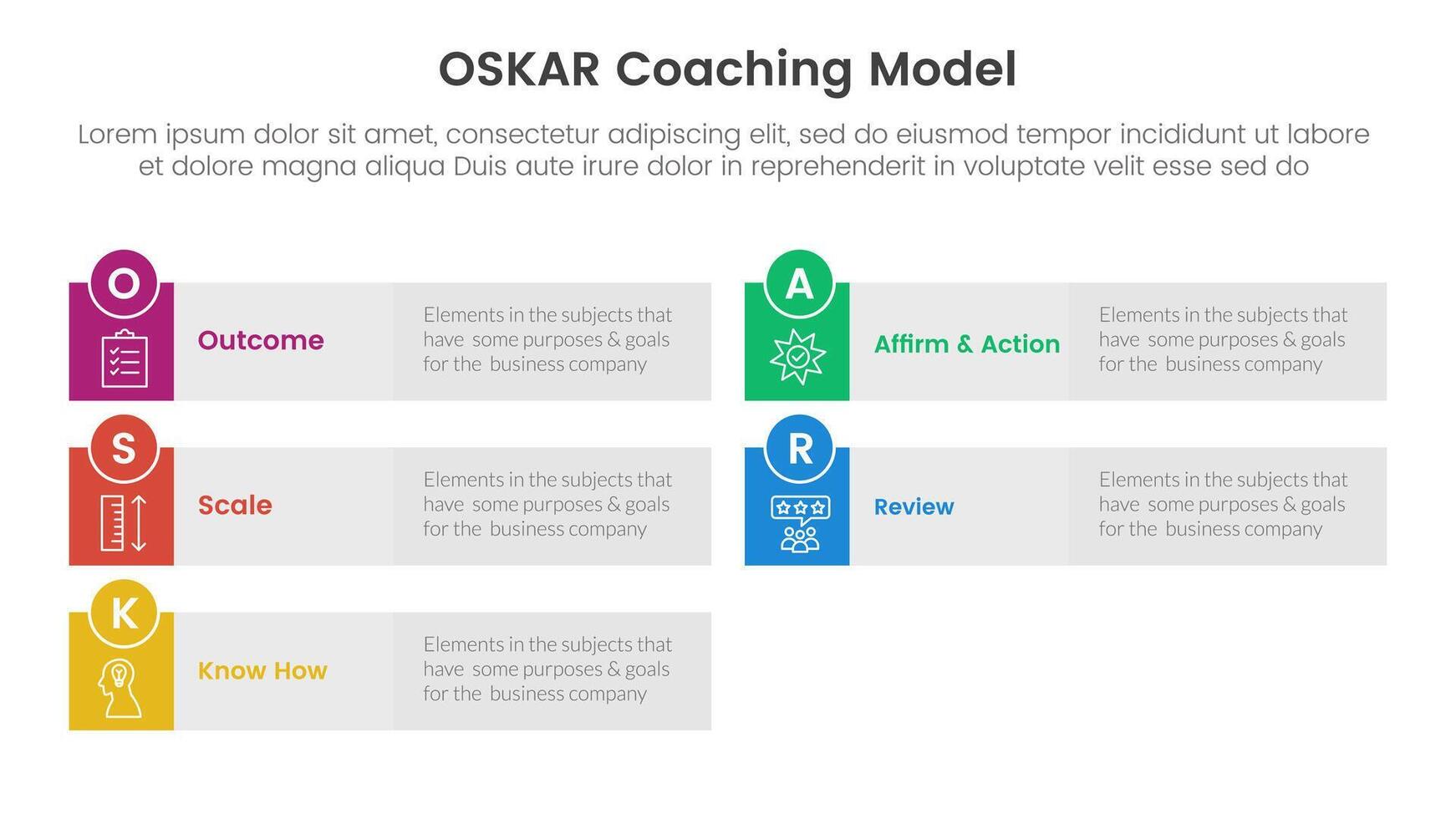 OSKAR Coaching Model

Lorem ipsum dolor sit amet, consectetur adipiscing elit, sed do eiusmod tempor incididunt ut labore et dolore magna aliqua Duis aute irure dolor in reprehenderit in voluptate velit esse sed do

O
Outcome
Elements in the subjects that have some purposes & goals for the business company

S
Scale
Elements in the subjects that have some purposes & goals for the business company

K
Know How
Elements in the subjects that have some purposes & goals for the business company

A
Affirm & Action
Elements in the subjects that have some purposes & goals for the business company

R
Review
Elements in the subjects that have some purposes & goals for the business company